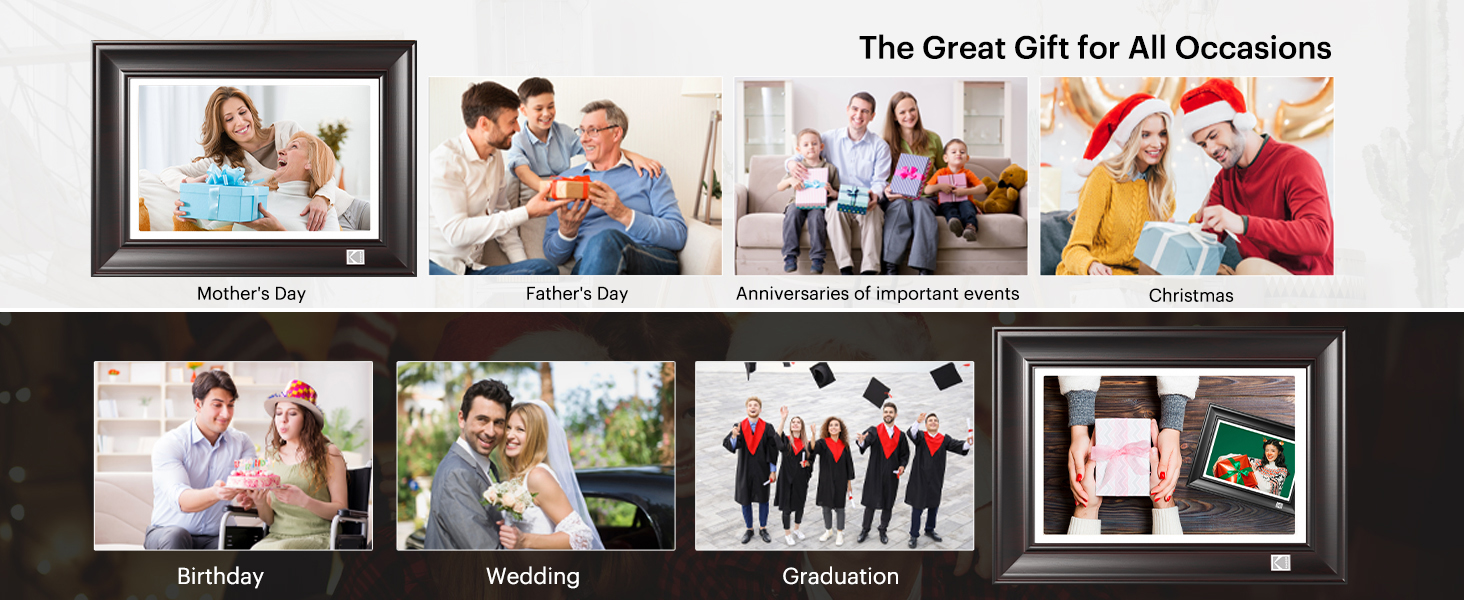 The Great Gift for All Occasions

Mother's Day

Father's Day

Anniversaries of important events

Christmas

Birthday

Wedding

Graduation